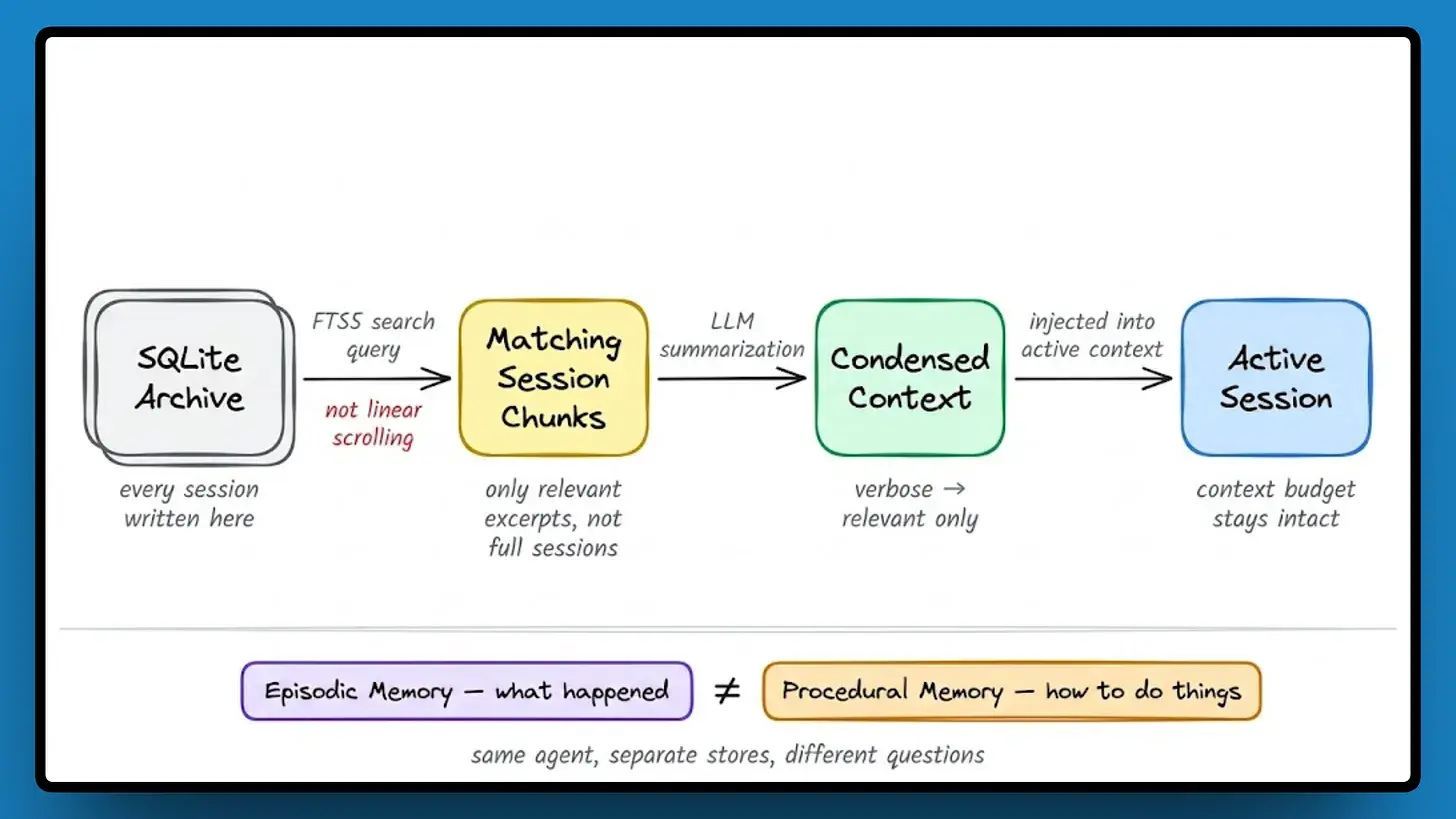 SQLite Archive

every session written here

FTS5 search query

not linear scrolling

Matching Session Chunks

only relevant excerpts, not full sessions

LLM summarization

Condensed Context

verbose → relevant only

injected into active context

Active Session

context budget stays intact

Episodic Memory — what happened ≠ Procedural Memory — how to do things

same agent, separate stores, different questions